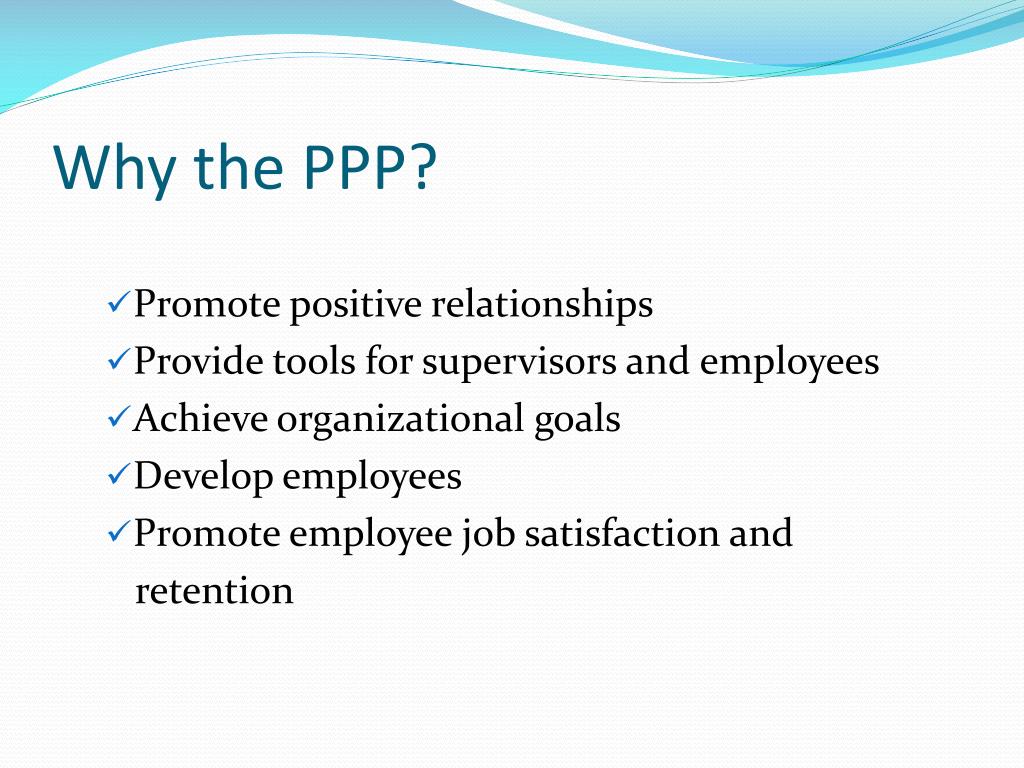 Why the PPP?

✓Promote positive relationships
✓Provide tools for supervisors and employees
✓Achieve organizational goals
✓Develop employees
✓Promote employee job satisfaction and retention